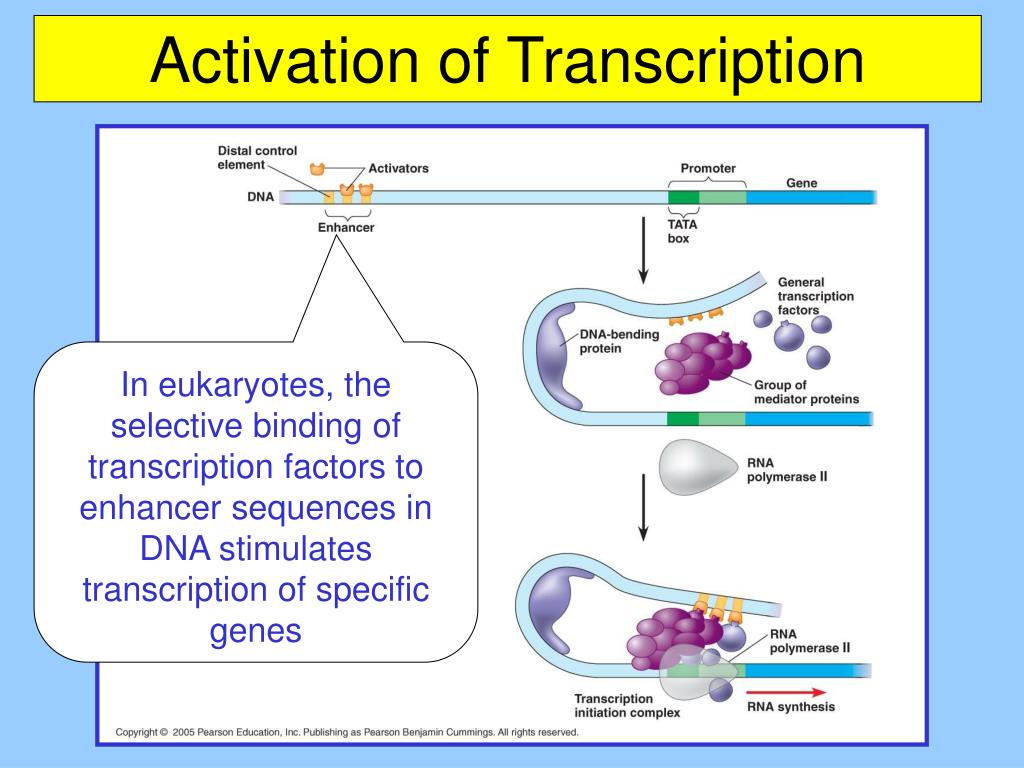 Activation of Transcription

Distal control element

Activators

DNA

Enhancer

Promoter

Gene

TATA box

General transcription factors

DNA-bending protein

Group of mediator proteins

RNA polymerase II

RNA polymerase II

Transcription initiation complex

RNA synthesis

In eukaryotes, the selective binding of transcription factors to enhancer sequences in DNA stimulates transcription of specific genes

Copyright © 2005 Pearson Education, Inc. Publishing as Pearson Benjamin Cummings. All rights reserved.